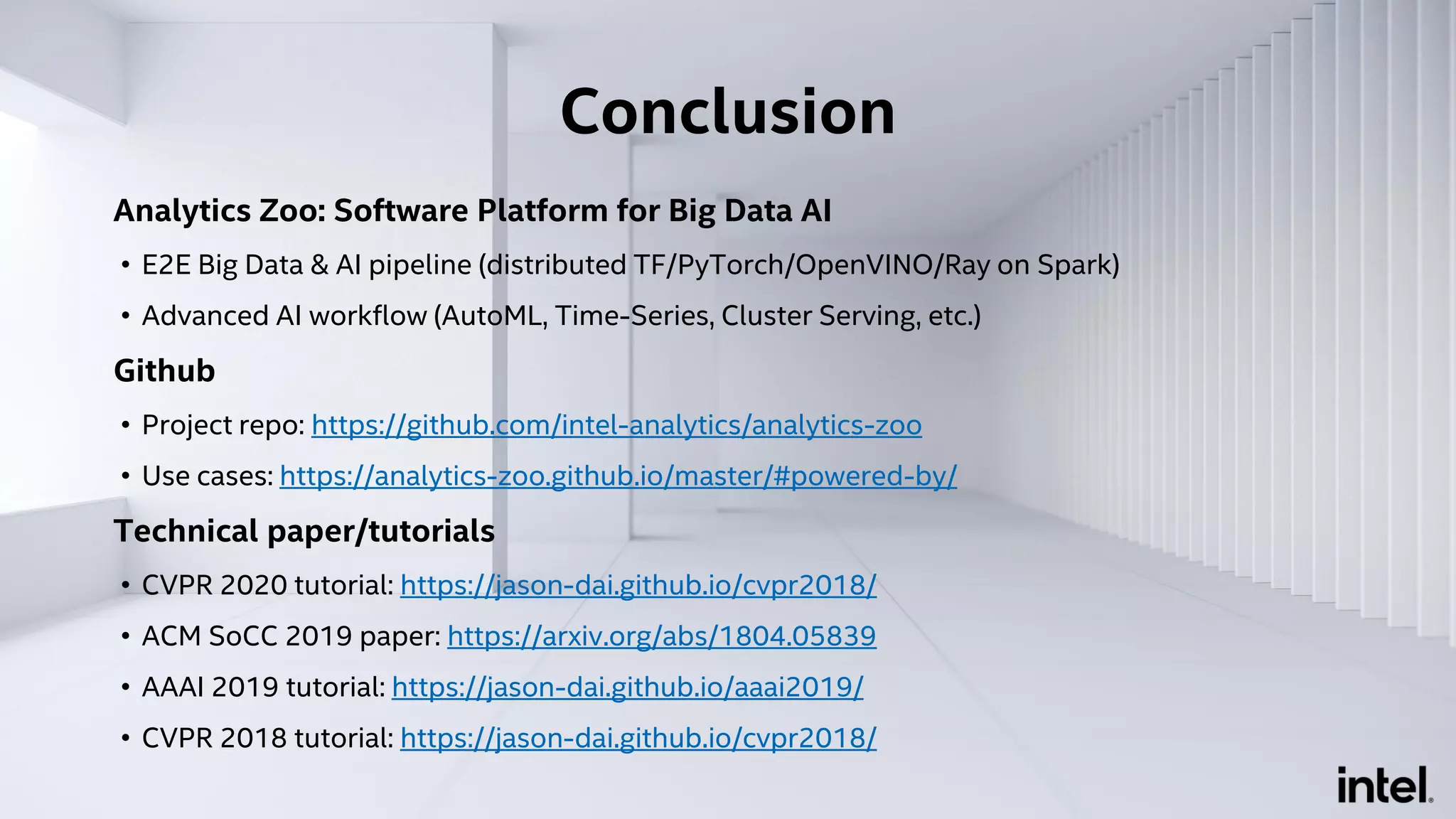 Conclusion

Analytics Zoo: Software Platform for Big Data AI

• E2E Big Data & AI pipeline (distributed TF/PyTorch/OpenVINO/Ray on Spark)
• Advanced AI workflow (AutoML, Time-Series, Cluster Serving, etc.)

Github

• Project repo: https://github.com/intel-analytics/analytics-zoo
• Use cases: https://analytics-zoo.github.io/master/#powered-by/

Technical paper/tutorials

• CVPR 2020 tutorial: https://jason-dai.github.io/cvpr2018/
• ACM SoCC 2019 paper: https://arxiv.org/abs/1804.05839
• AAAI 2019 tutorial: https://jason-dai.github.io/aaai2019/
• CVPR 2018 tutorial: https://jason-dai.github.io/cvpr2018/

intel.